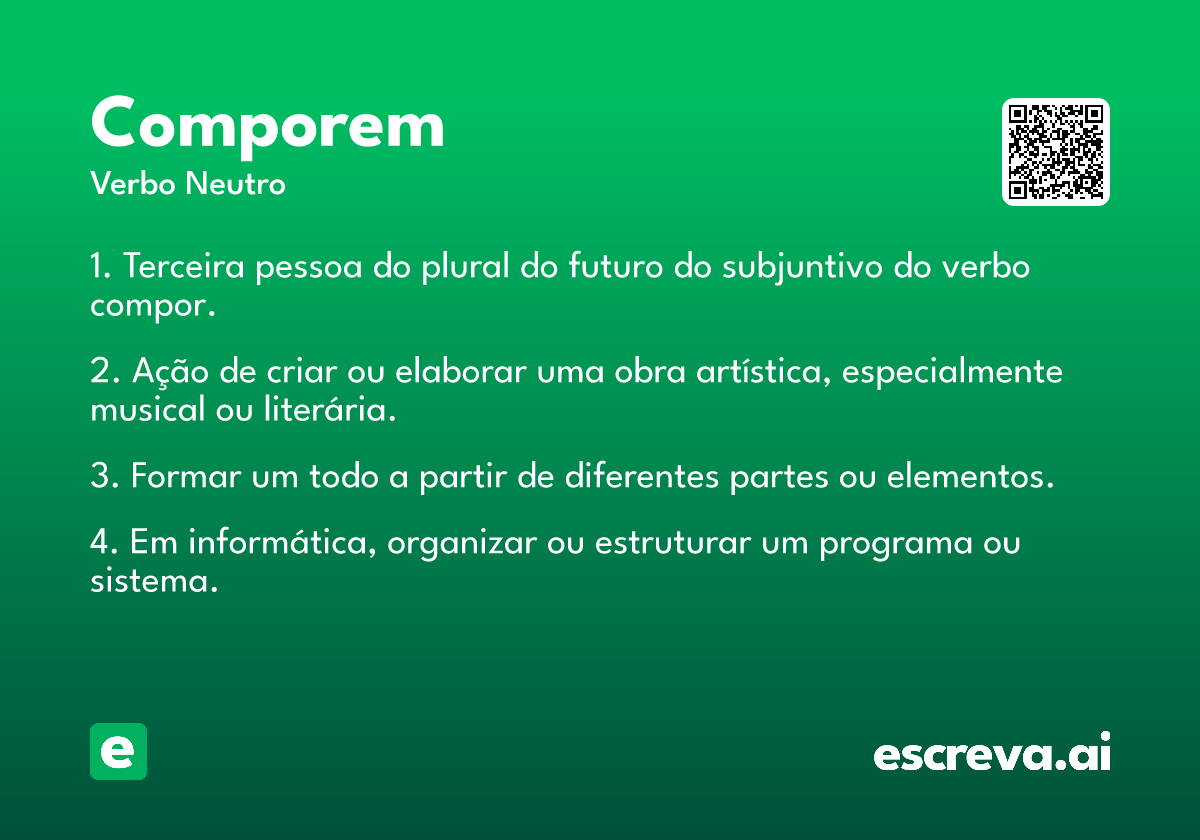 Comporem
Verbo Neutro

1. Terceira pessoa do plural do futuro do subjuntivo do verbo compor.

2. Ação de criar ou elaborar uma obra artística, especialmente musical ou literária.

3. Formar um todo a partir de diferentes partes ou elementos.

4. Em informática, organizar ou estruturar um programa ou sistema.

e

escreva.ai